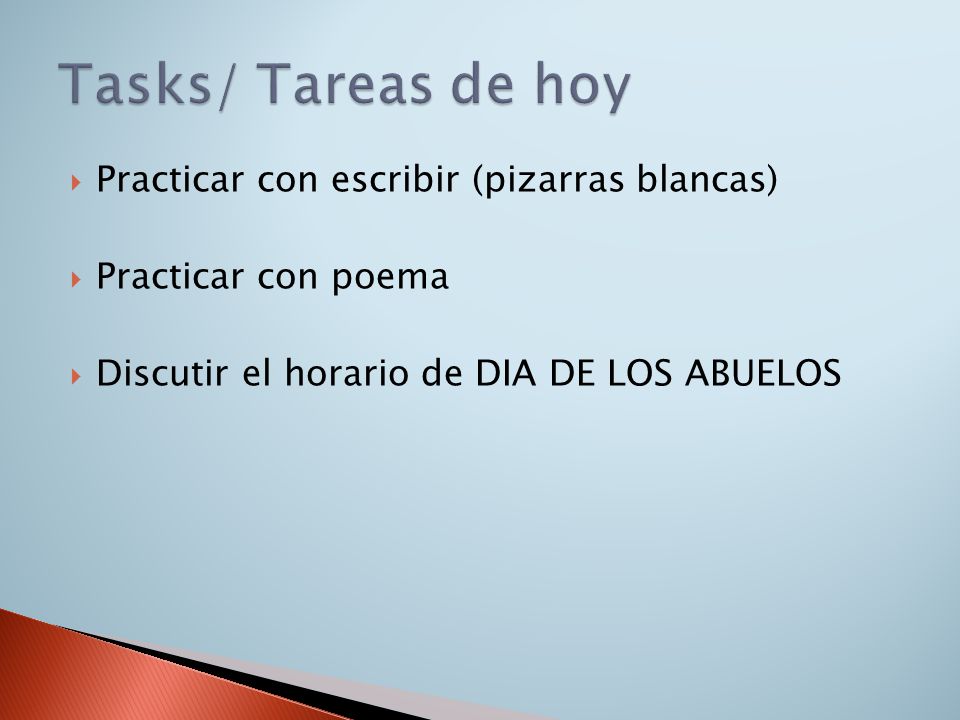 Tasks/ Tareas de hoy

Practicar con escribir (pizarras blancas)

Practicar con poema

Discutir el horario de DIA DE LOS ABUELOS